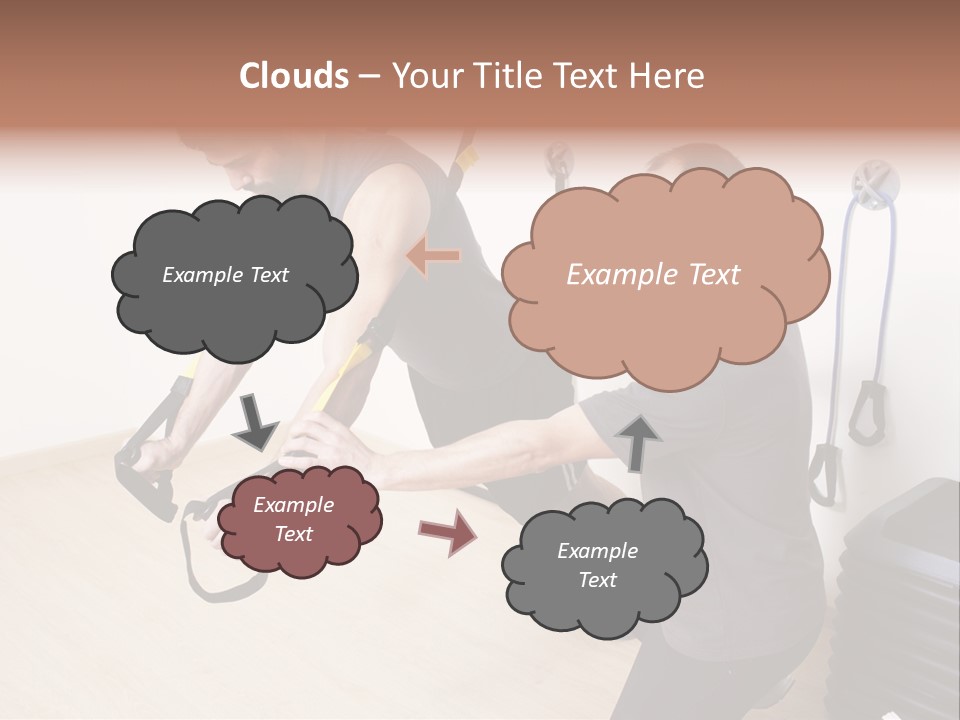 Clouds – Your Title Text Here

Example Text

Example Text

Example Text

Example Text